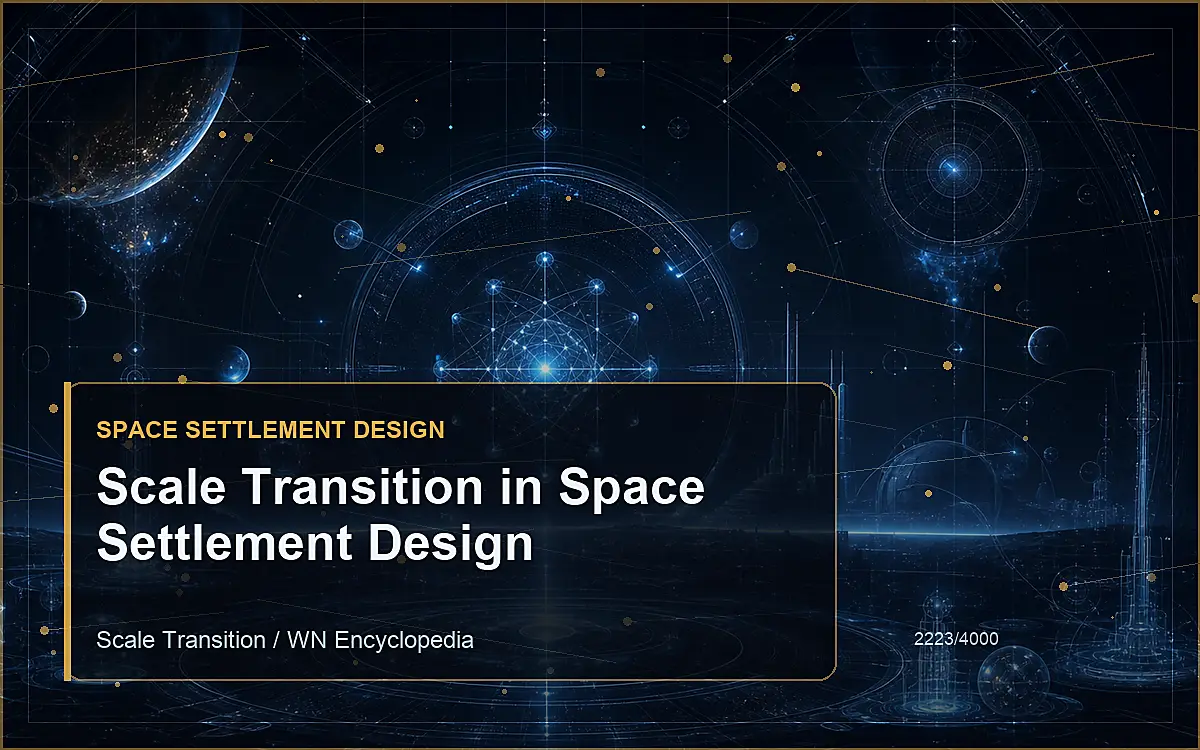 SPACE SETTLEMENT DESIGN

Scale Transition in Space Settlement Design

Scale Transition / WN Encyclopedia

2223/4000